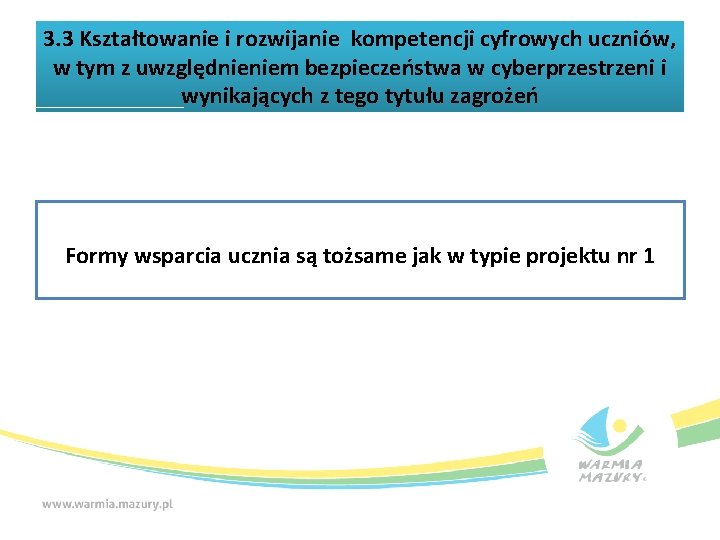 3.3 Kształtowanie i rozwijanie kompetencji cyfrowych uczniów, w tym z uwzględnieniem bezpieczeństwa w cyberprzestrzeni i wynikających z tego tytułu zagrożeń

Formy wsparcia ucznia są tożsame jak w typie projektu nr 1

WARMIA MAZURY

www.warmia.mazury.pl